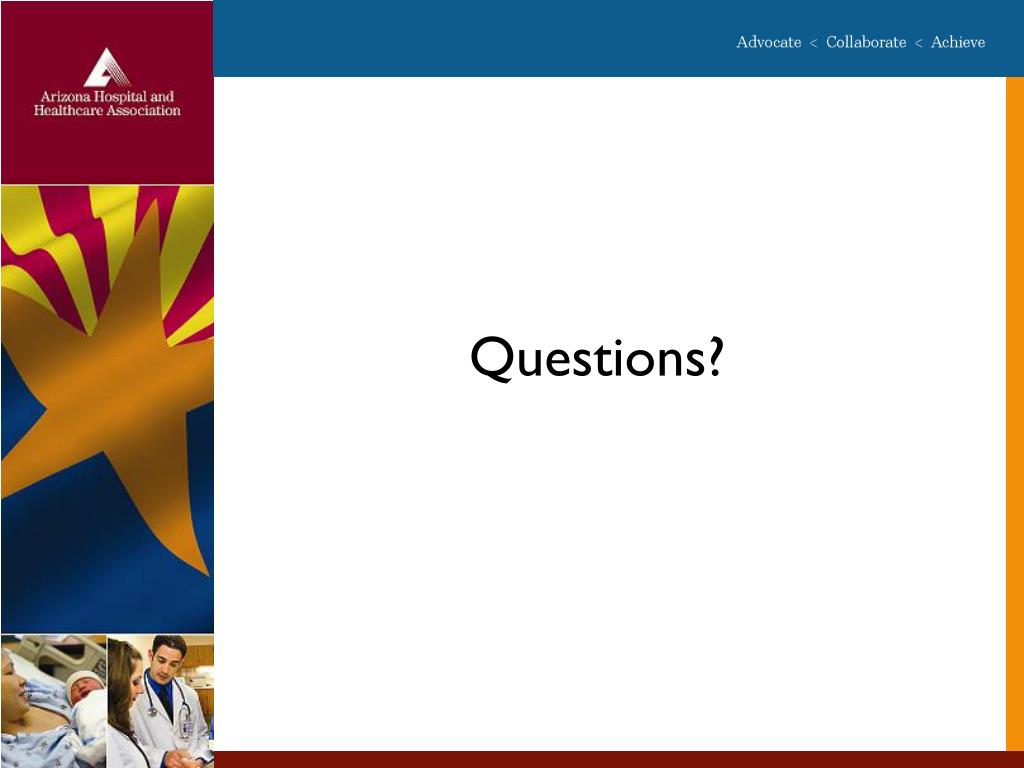 Arizona Hospital and Healthcare Association

Advocate < Collaborate < Achieve

Questions?